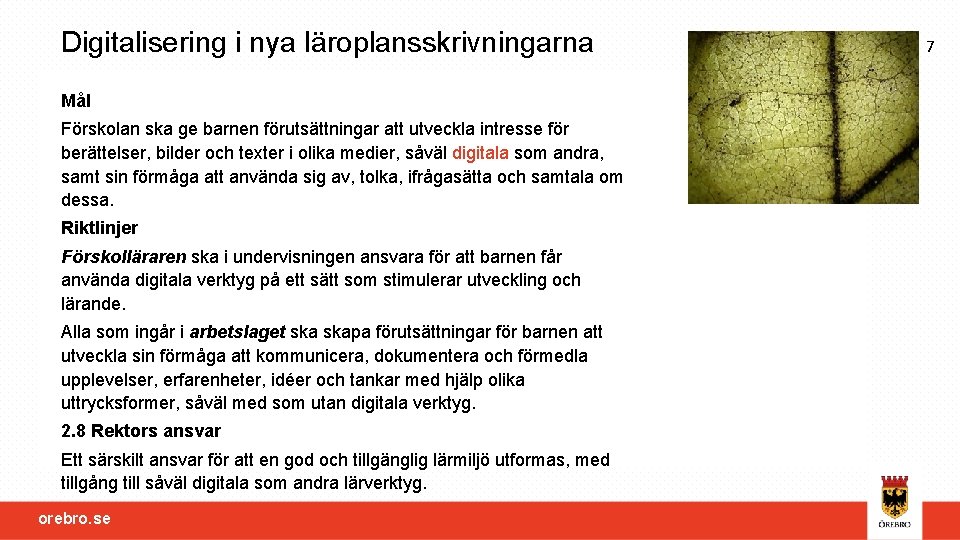 Digitalisering i nya läroplansskrivningarna

7

Mål

Förskolan ska ge barnen förutsättningar att utveckla intresse för berättelser, bilder och texter i olika medier, såväl digitala som andra, samt sin förmåga att använda sig av, tolka, ifrågasätta och samtala om dessa.

Riktlinjer

Förskolläraren ska i undervisningen ansvara för att barnen får använda digitala verktyg på ett sätt som stimulerar utveckling och lärande.

Alla som ingår i arbetslaget ska skapa förutsättningar för barnen att utveckla sin förmåga att kommunicera, dokumentera och förmedla upplevelser, erfarenheter, idéer och tankar med hjälp olika uttrycksformer, såväl med som utan digitala verktyg.

2.8 Rektors ansvar

Ett särskilt ansvar för att en god och tillgänglig lärmiljö utformas, med tillgång till såväl digitala som andra lärverktyg.

orebro.se

ÖREBRO